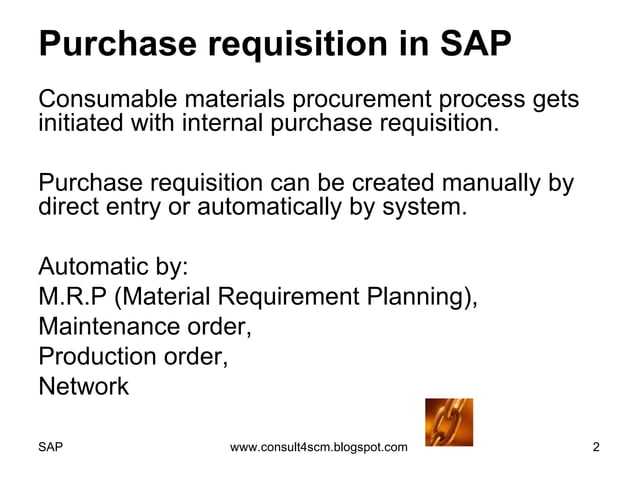 Purchase requisition in SAP

Consumable materials procurement process gets initiated with internal purchase requisition.

Purchase requisition can be created manually by direct entry or automatically by system.

Automatic by:
M.R.P (Material Requirement Planning),
Maintenance order,
Production order,
Network

SAP www.consult4scm.blogspot.com 2